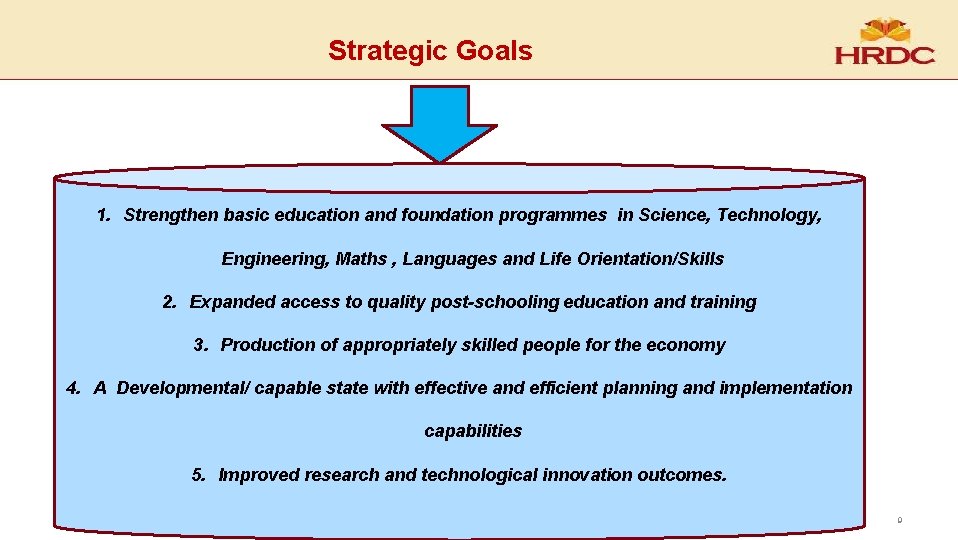 Strategic Goals

HRDC

1. Strengthen basic education and foundation programmes in Science, Technology, Engineering, Maths , Languages and Life Orientation/Skills

2. Expanded access to quality post-schooling education and training

3. Production of appropriately skilled people for the economy

4. A Developmental/ capable state with effective and efficient planning and implementation capabilities

5. Improved research and technological innovation outcomes.

9